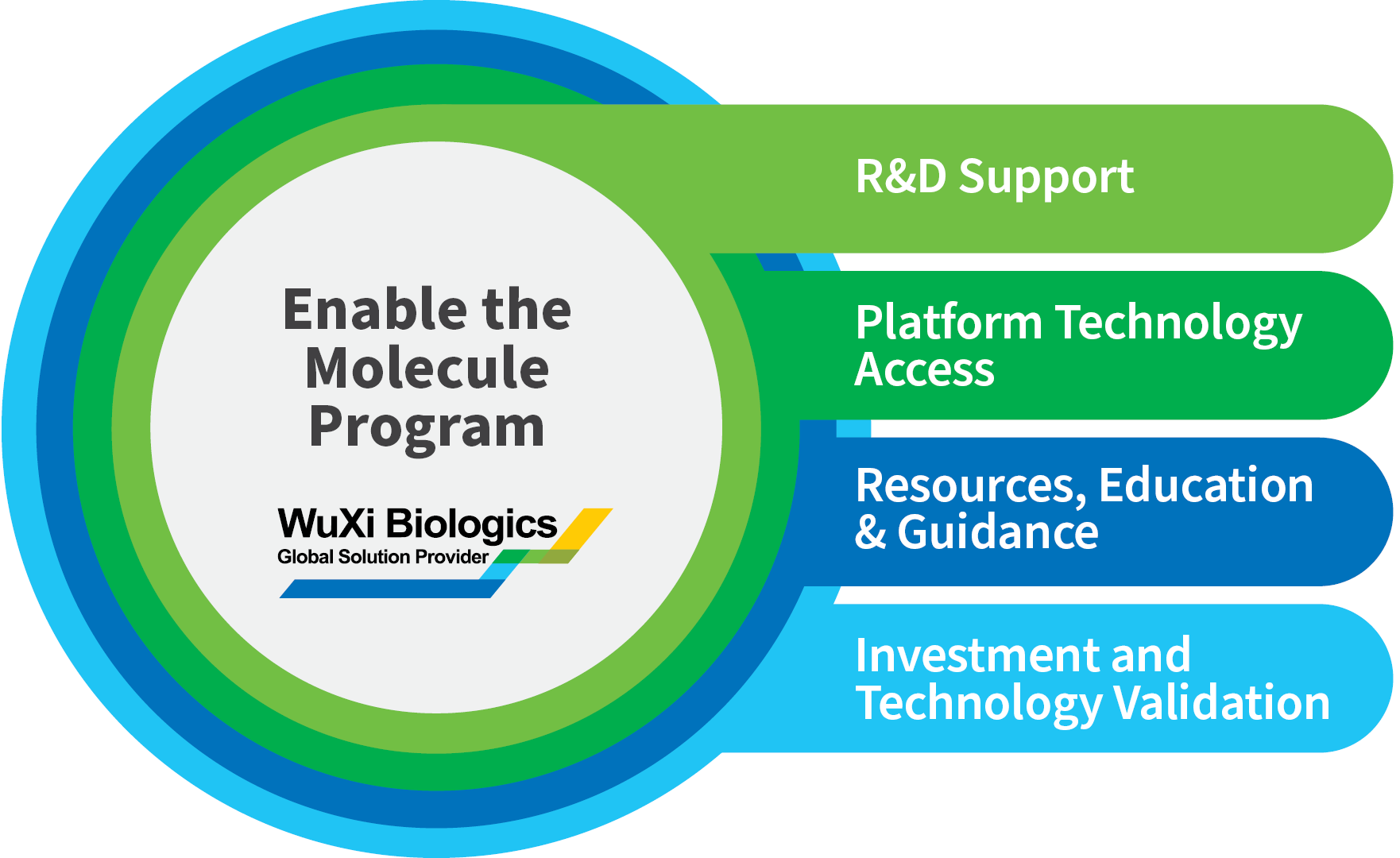 Enable the Molecule Program

WuXi Biologics
Global Solution Provider

R&D Support

Platform Technology Access

Resources, Education & Guidance

Investment and Technology Validation